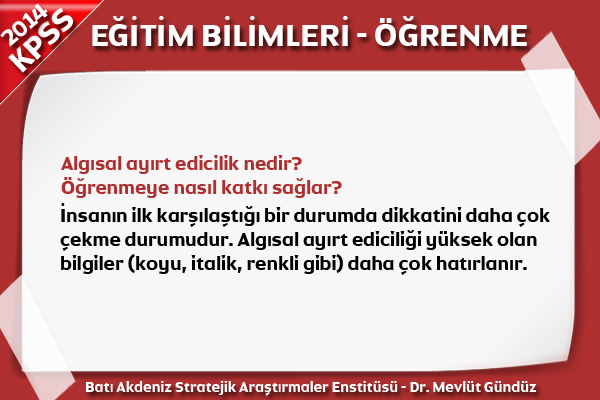 2014 KPSS

EĞİTİM BİLİMLERİ - ÖĞRENME

Algısal ayırt edicilik nedir?
Öğrenmeye nasıl katkı sağlar?

İnsanın ilk karşılaştığı bir durumda dikkatini daha çok çekme durumudur. Algısal ayırt ediciliği yüksek olan bilgiler (koyu, italik, renkli gibi) daha çok hatırlanır.

Batı Akdeniz Stratejik Araştırmaler Enstitüsü - Dr. Mevlüt Gündüz